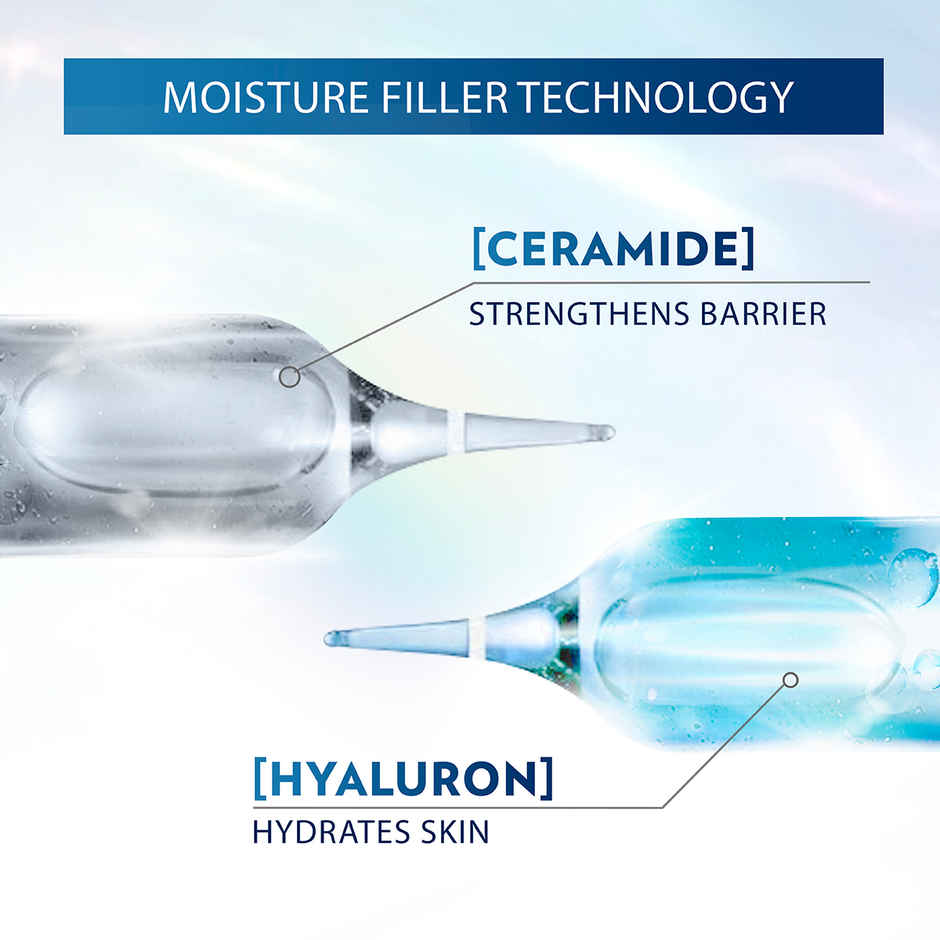 MOISTURE FILLER TECHNOLOGY

[CERAMIDE]
STRENGTHENS BARRIER

[HYALURON]
HYDRATES SKIN